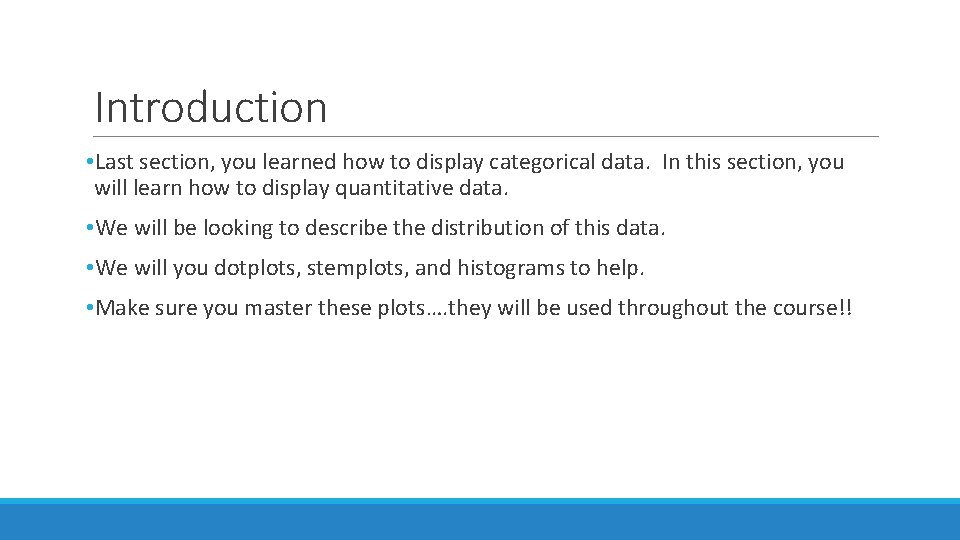 Introduction

•Last section, you learned how to display categorical data. In this section, you will learn how to display quantitative data.

•We will be looking to describe the distribution of this data.

•We will you dotplots, stemplots, and histograms to help.

•Make sure you master these plots….they will be used throughout the course!!